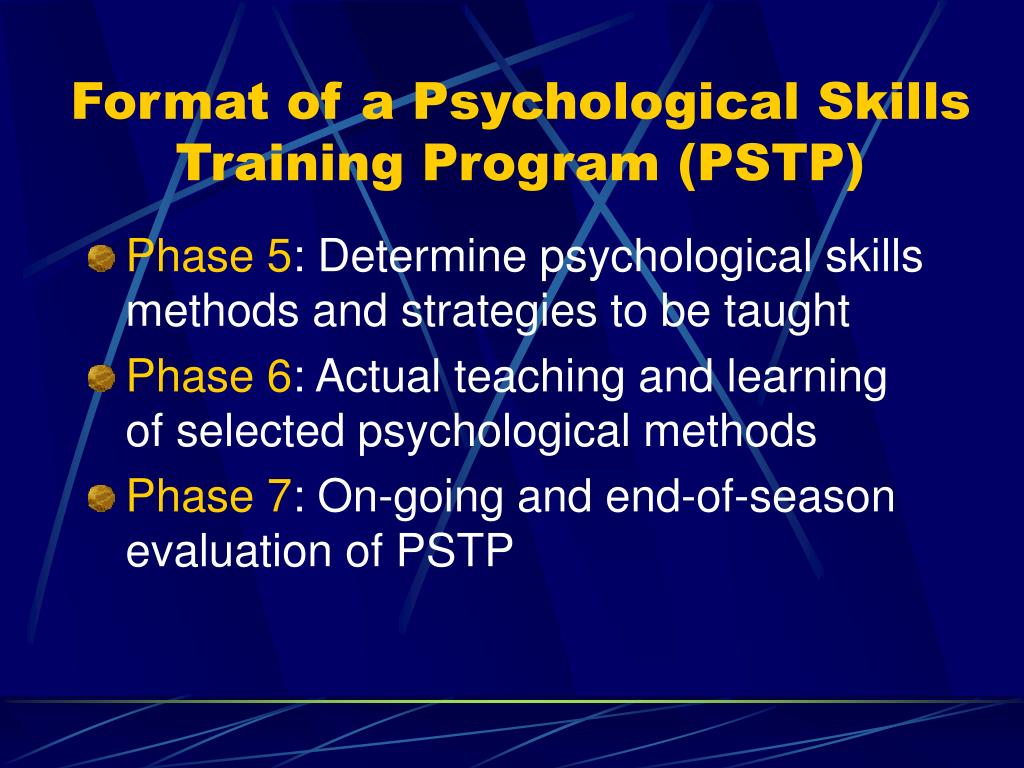 Format of a Psychological Skills Training Program (PSTP)

Phase 5: Determine psychological skills methods and strategies to be taught

Phase 6: Actual teaching and learning of selected psychological methods

Phase 7: On-going and end-of-season evaluation of PSTP